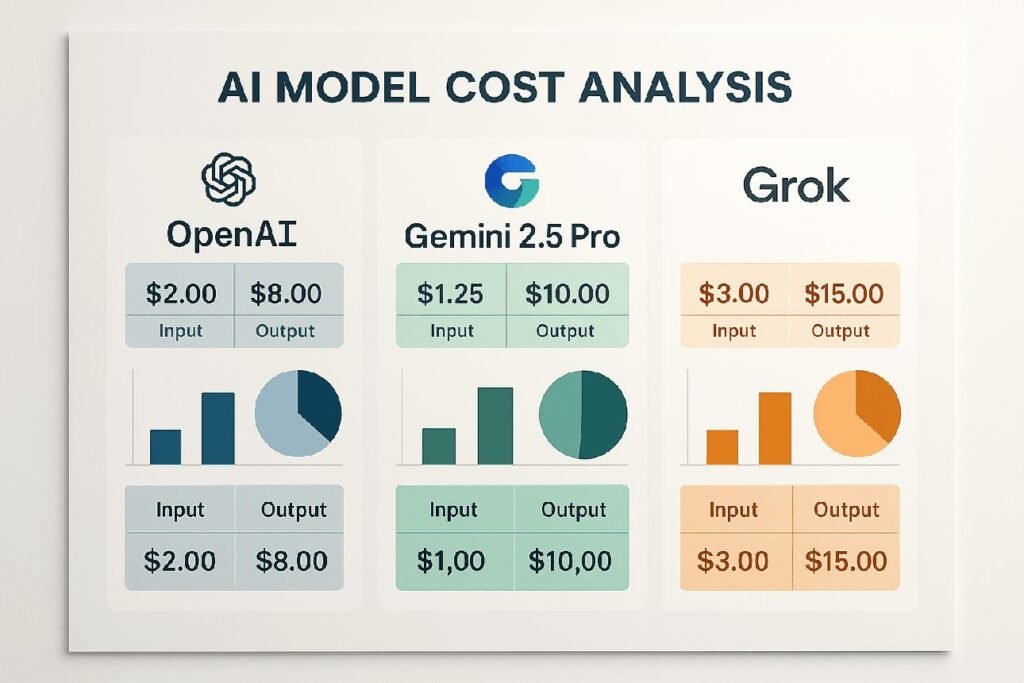 AI MODEL COST ANALYSIS

OpenAI

| $2.00 | $8.00 |
|---|---|
| Input | Output |

| Input | Output |
|---|---|
| $2.00 | $8.00 |

Gemini 2.5 Pro

| $1.25 | $10.00 |
|---|---|
| Input | Output |

| Input | Output |
|---|---|
| $1,00 | $10,00 |

Grok

| $3.00 | $15.00 |
|---|---|
| Input | Output |

| Input | Output |
|---|---|
| $3.00 | $15.00 |